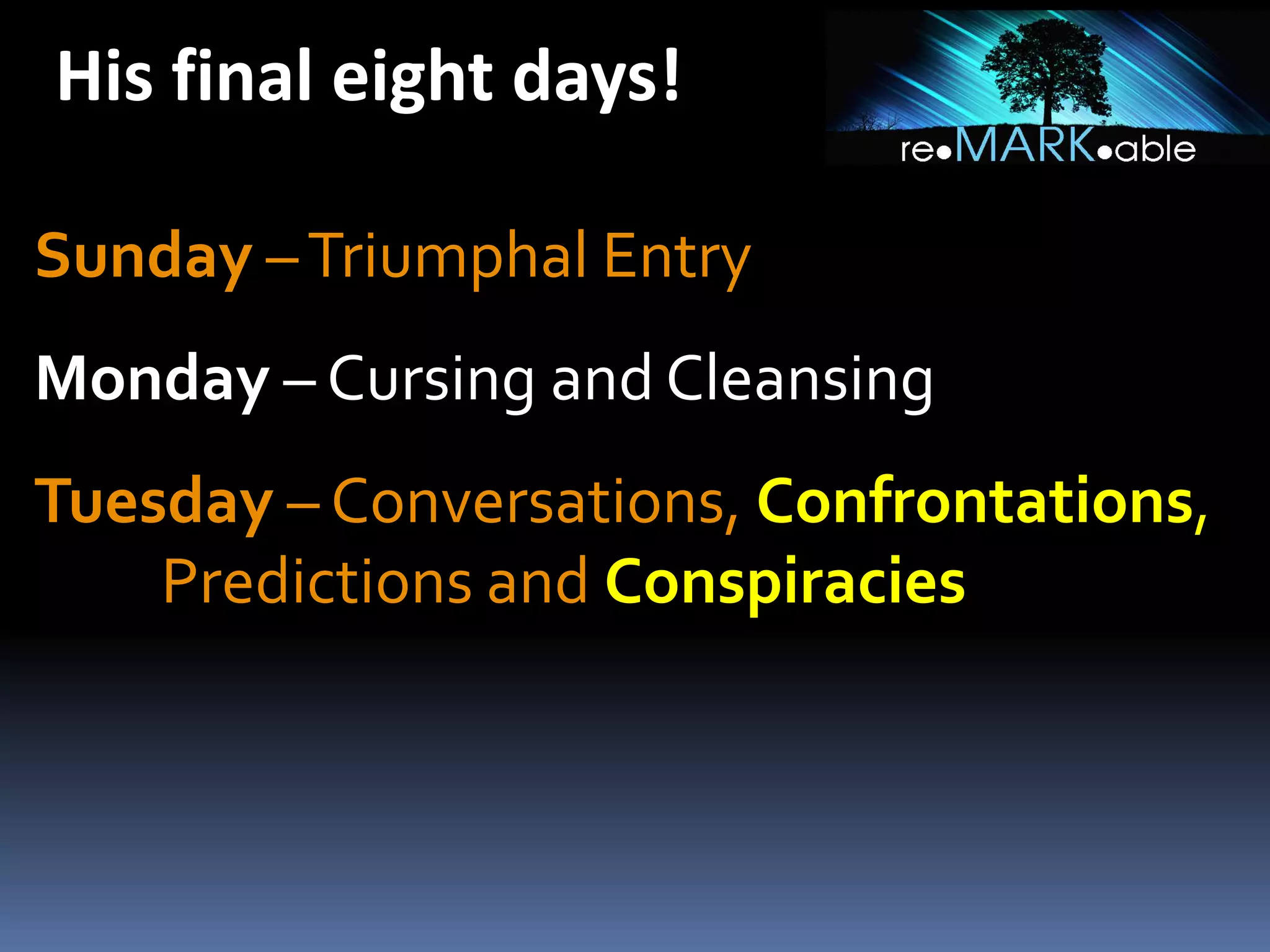 His final eight days!

re•MARK•able

Sunday – Triumphal Entry

Monday – Cursing and Cleansing

Tuesday – Conversations, Confrontations, Predictions and Conspiracies